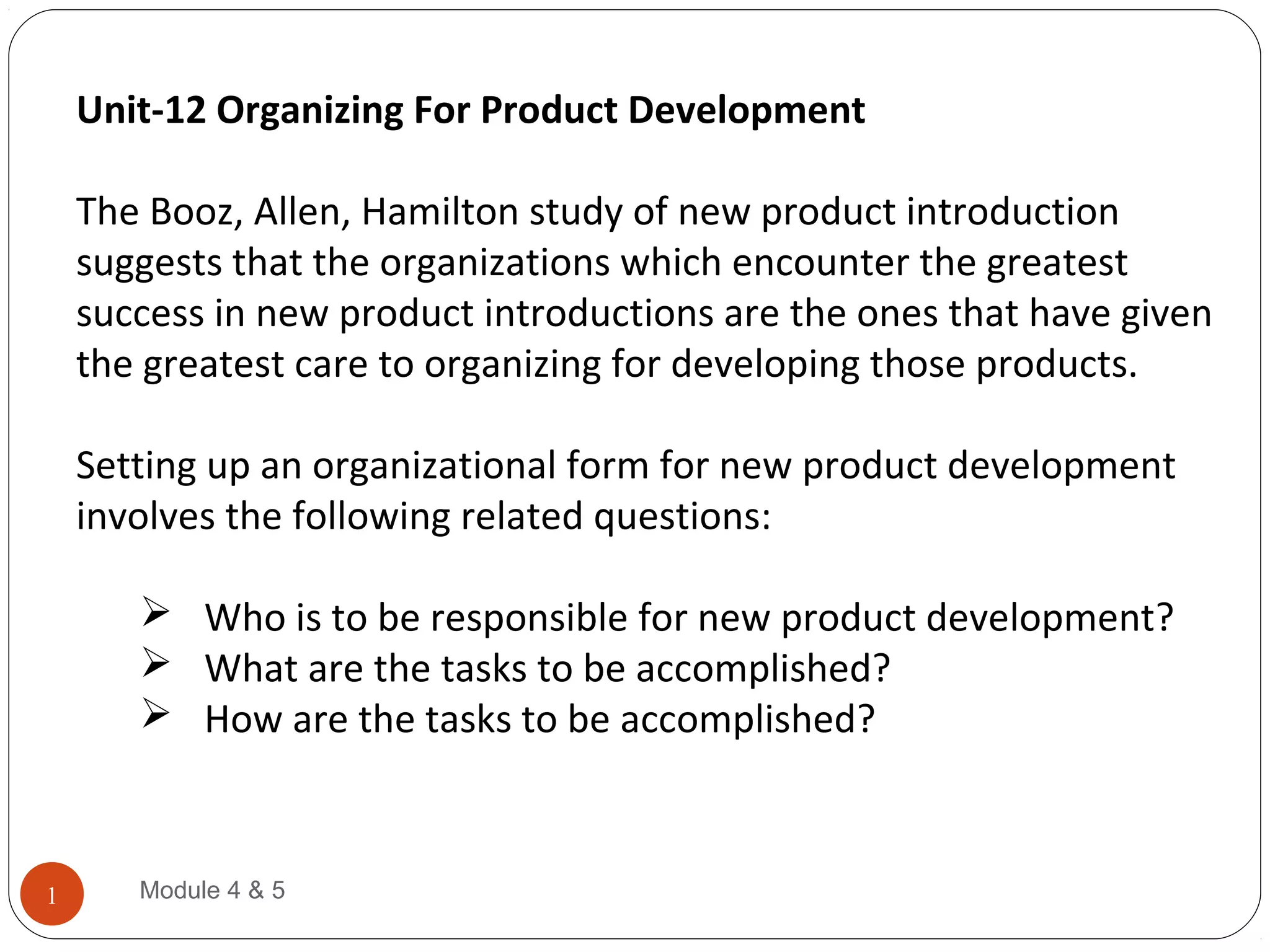 Unit-12 Organizing For Product Development

The Booz, Allen, Hamilton study of new product introduction suggests that the organizations which encounter the greatest success in new product introductions are the ones that have given the greatest care to organizing for developing those products.

Setting up an organizational form for new product development involves the following related questions:

➢ Who is to be responsible for new product development?
➢ What are the tasks to be accomplished?
➢ How are the tasks to be accomplished?

1

Module 4 & 5